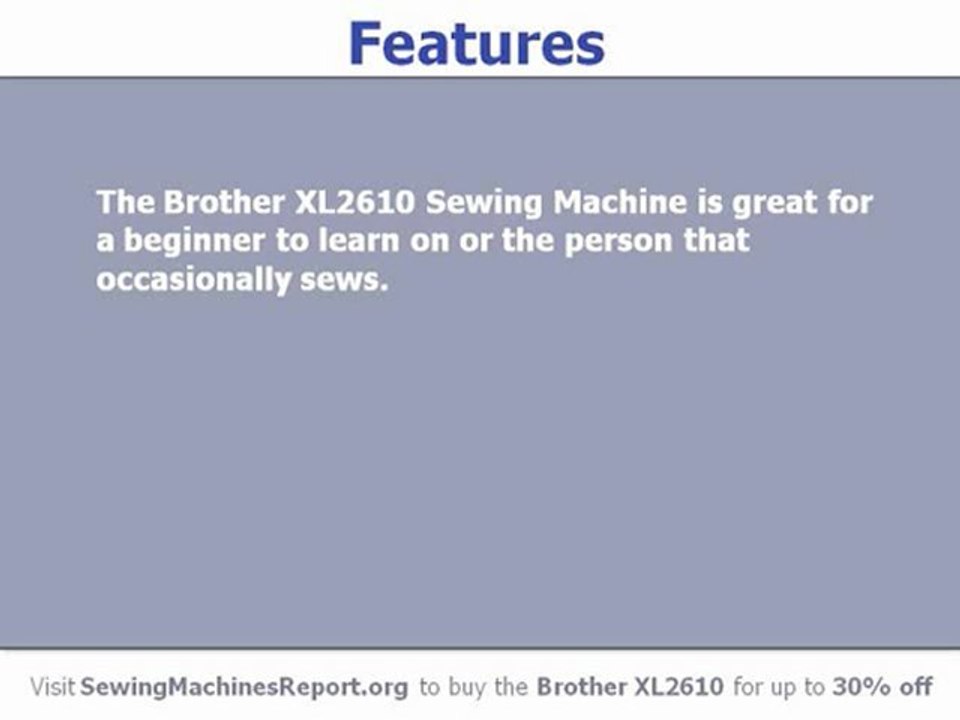 Features

The Brother XL2610 Sewing Machine is great for a beginner to learn on or the person that occasionally sews.

Visit SewingMachinesReport.org to buy the Brother XL2610 for up to 30% off